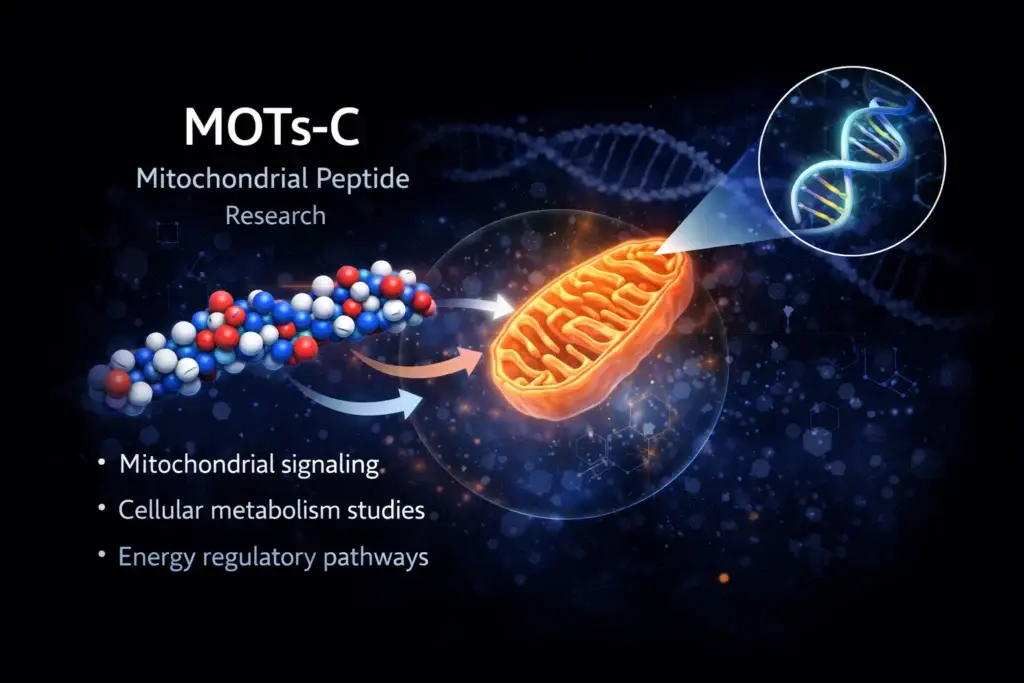 MOTs-C
Mitochondrial Peptide
Research

• Mitochondrial signaling
• Cellular metabolism studies
• Energy regulatory pathways